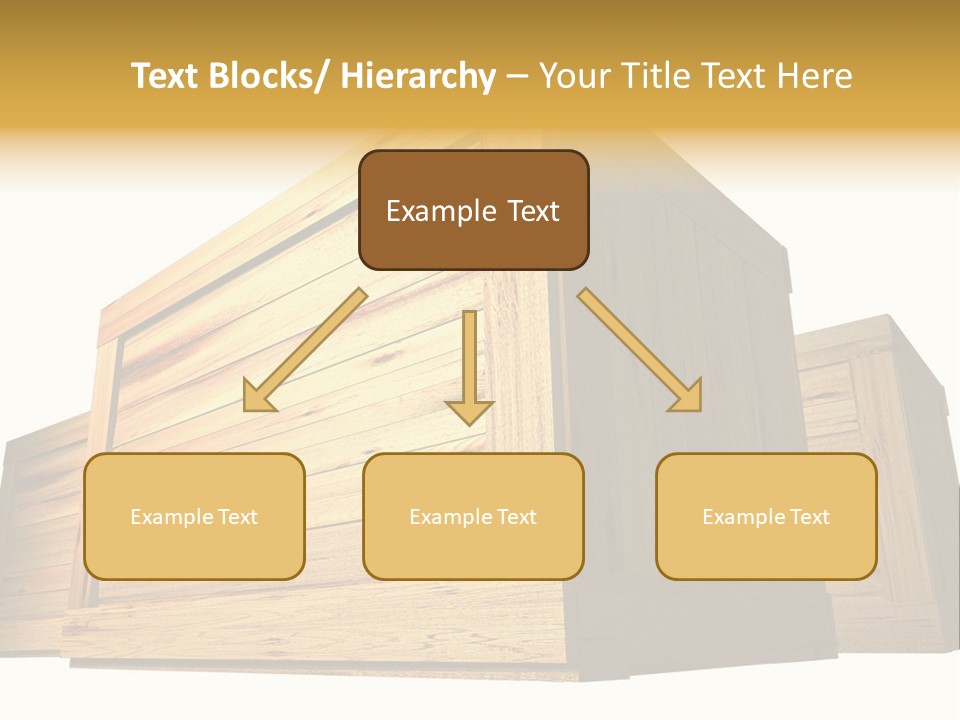 Text Blocks/ Hierarchy – Your Title Text Here

Example Text

Example Text

Example Text

Example Text